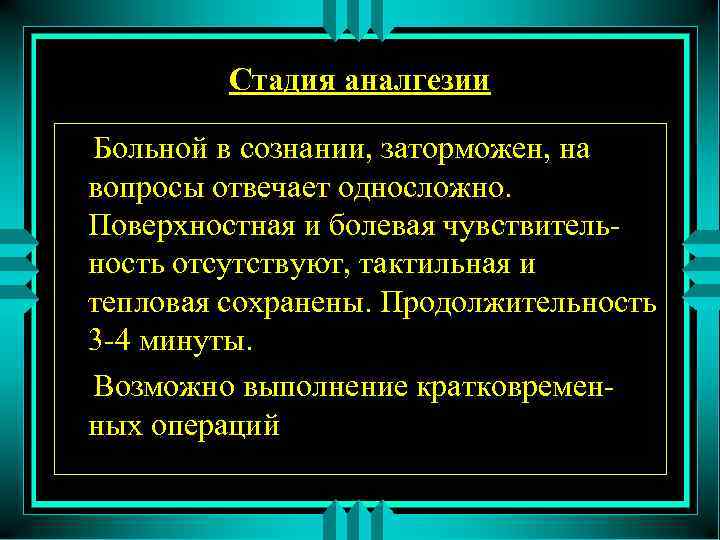 Стадия аналгезии

Больной в сознании, заторможен, на вопросы отвечает односложно. Поверхностная и болевая чувствительность отсутствуют, тактильная и тепловая сохранены. Продолжительность 3-4 минуты.

Возможно выполнение кратковременных операций